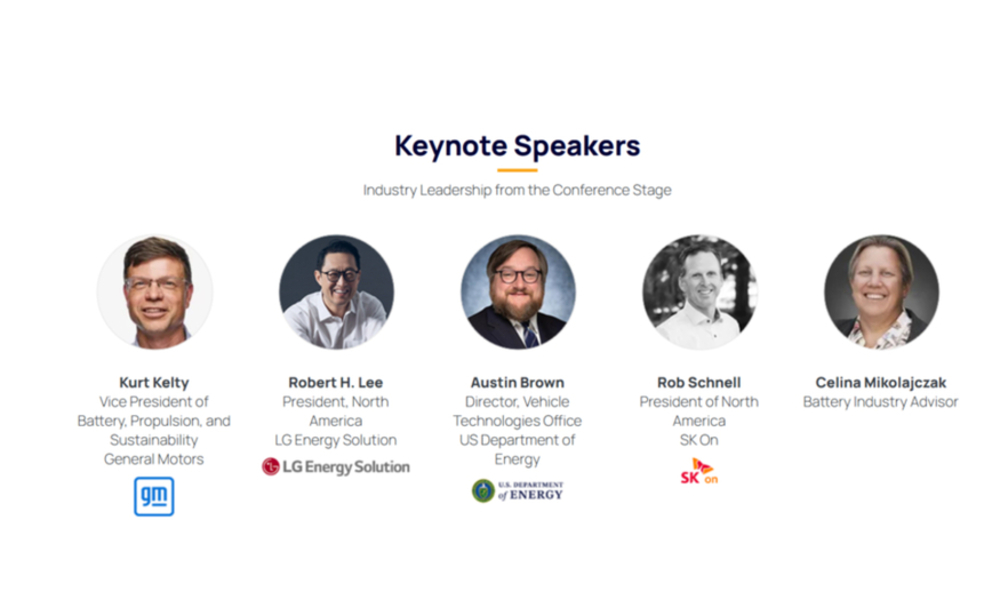 Keynote Speakers

Industry Leadership from the Conference Stage

Kurt Kelty
Vice President of Battery, Propulsion, and Sustainability
General Motors
gm

Robert H. Lee
President, North America
LG Energy Solution
LG Energy Solution

Austin Brown
Director, Vehicle Technologies Office
US Department of Energy
U.S. DEPARTMENT of ENERGY

Rob Schnell
President of North America
SK On
SK on

Celina Mikolajczak
Battery Industry Advisor